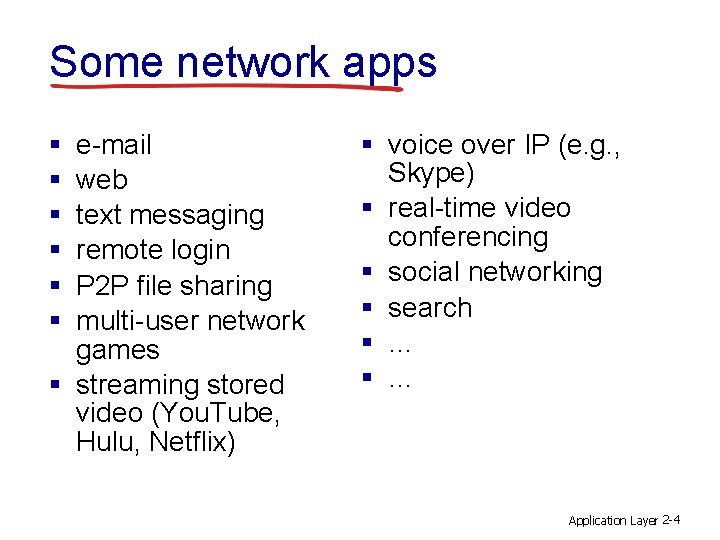 Some network apps

- e-mail
- web
- text messaging
- remote login
- P2P file sharing
- multi-user network games
- streaming stored video (YouTube, Hulu, Netflix)

- voice over IP (e.g., Skype)
- real-time video conferencing
- social networking
- search
- …
- …

Application Layer 2-4